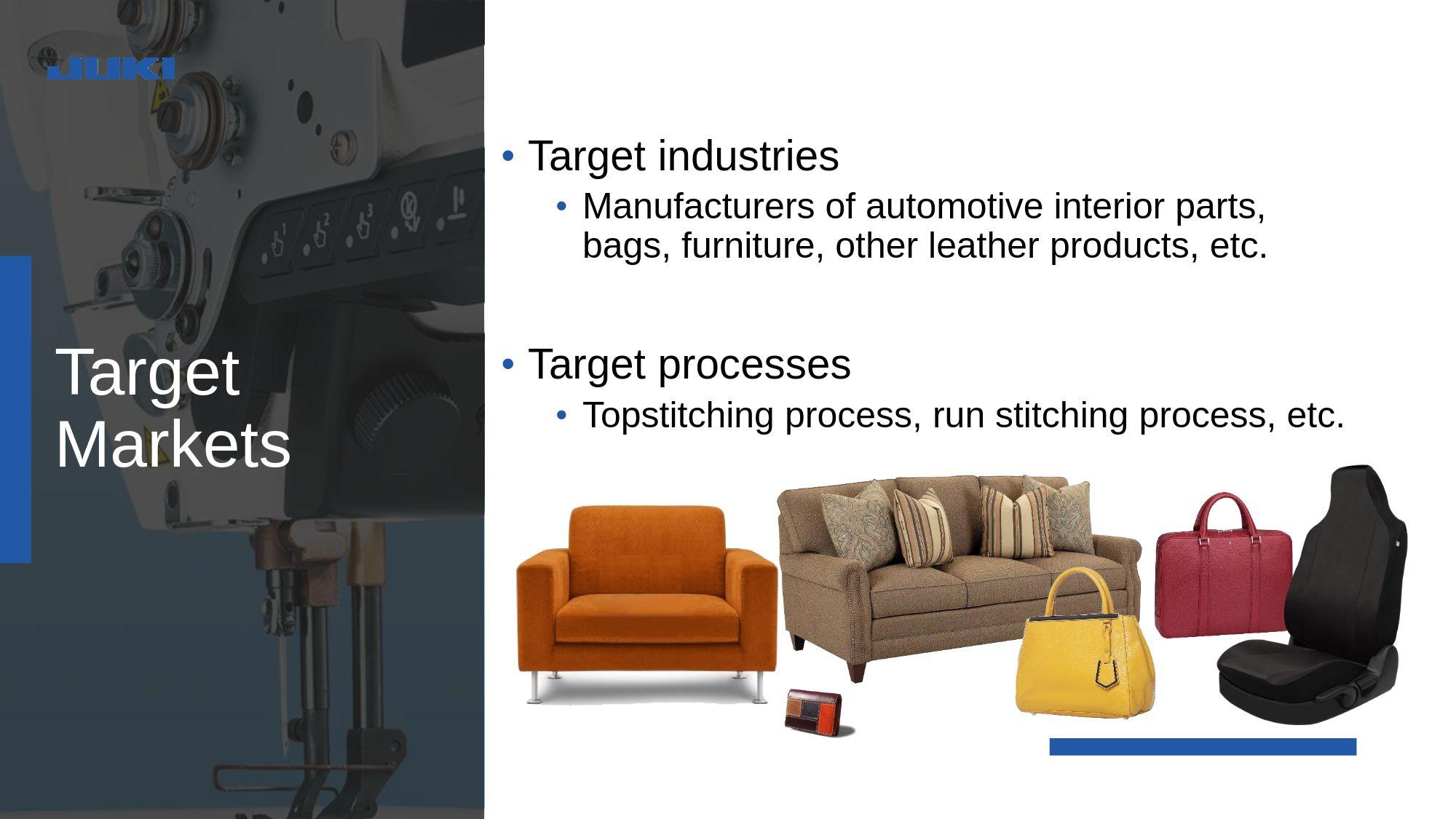 JUKI

Target Markets

• Target industries
  • Manufacturers of automotive interior parts, bags, furniture, other leather products, etc.

• Target processes
  • Topstitching process, run stitching process, etc.